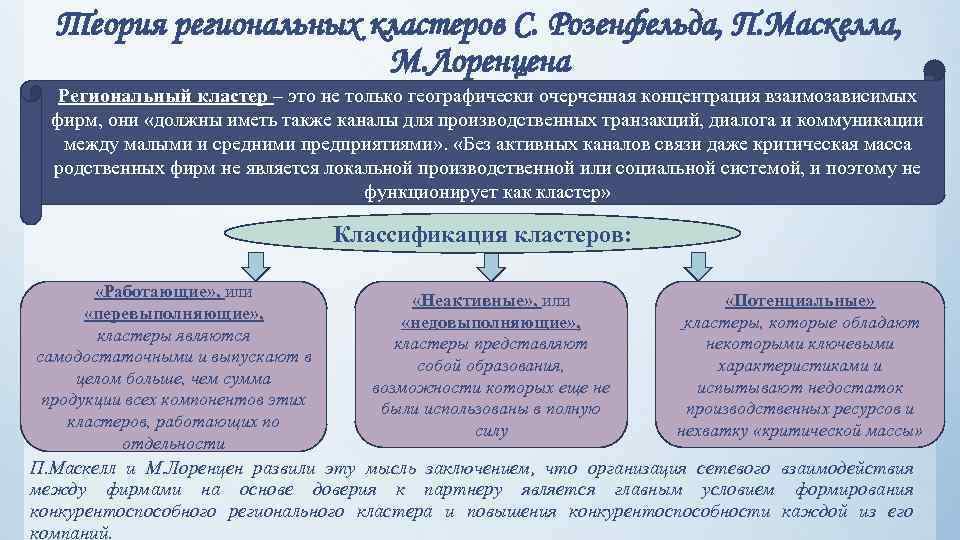 Теория региональных кластеров С. Розенфельда, П.Маскелла, М.Лоренцена

Региональный кластер – это не только географически очерченная концентрация взаимозависимых фирм, они «должны иметь также каналы для производственных транзакций, диалога и коммуникации между малыми и средними предприятиями». «Без активных каналов связи даже критическая масса родственных фирм не является локальной производственной или социальной системой, и поэтому не функционирует как кластер»

Классификация кластеров:

«Работающие», или «перевыполняющие», кластеры являются самодостаточными и выпускают в целом больше, чем сумма продукции всех компонентов этих кластеров, работающих по отдельности

«Неактивные», или «недовыполняющие», кластеры представляют собой образования, возможности которых еще не были использованы в полную силу

«Потенциальные» кластеры, которые обладают некоторыми ключевыми характеристиками и испытывают недостаток производственных ресурсов и нехватку «критической массы»

П.Маскелл и М.Лоренцен развили эту мысль заключением, что организация сетевого взаимодействия между фирмами на основе доверия к партнеру является главным условием формирования конкурентоспособного регионального кластера и повышения конкурентоспособности каждой из его компаний.